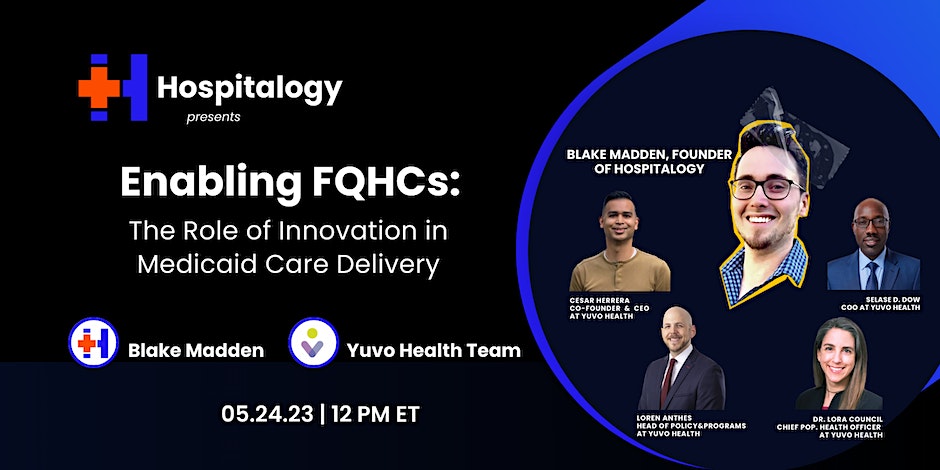 Hospitalogy
presents

Enabling FQHCs:
The Role of Innovation in Medicaid Care Delivery

Blake Madden
Yuvo Health Team

05.24.23 | 12 PM ET

BLAKE MADDEN, FOUNDER OF HOSPITALOGY

CESAR HERRERA
CO-FOUNDER & CEO AT YUVO HEALTH

SELASE D. DOW
COO AT YUVO HEALTH

LOREN ANTHES
HEAD OF POLICY&PROGRAMS AT YUVO HEALTH

DR. LORA COUNCIL
CHIEF POP. HEALTH OFFICER AT YUVO HEALTH